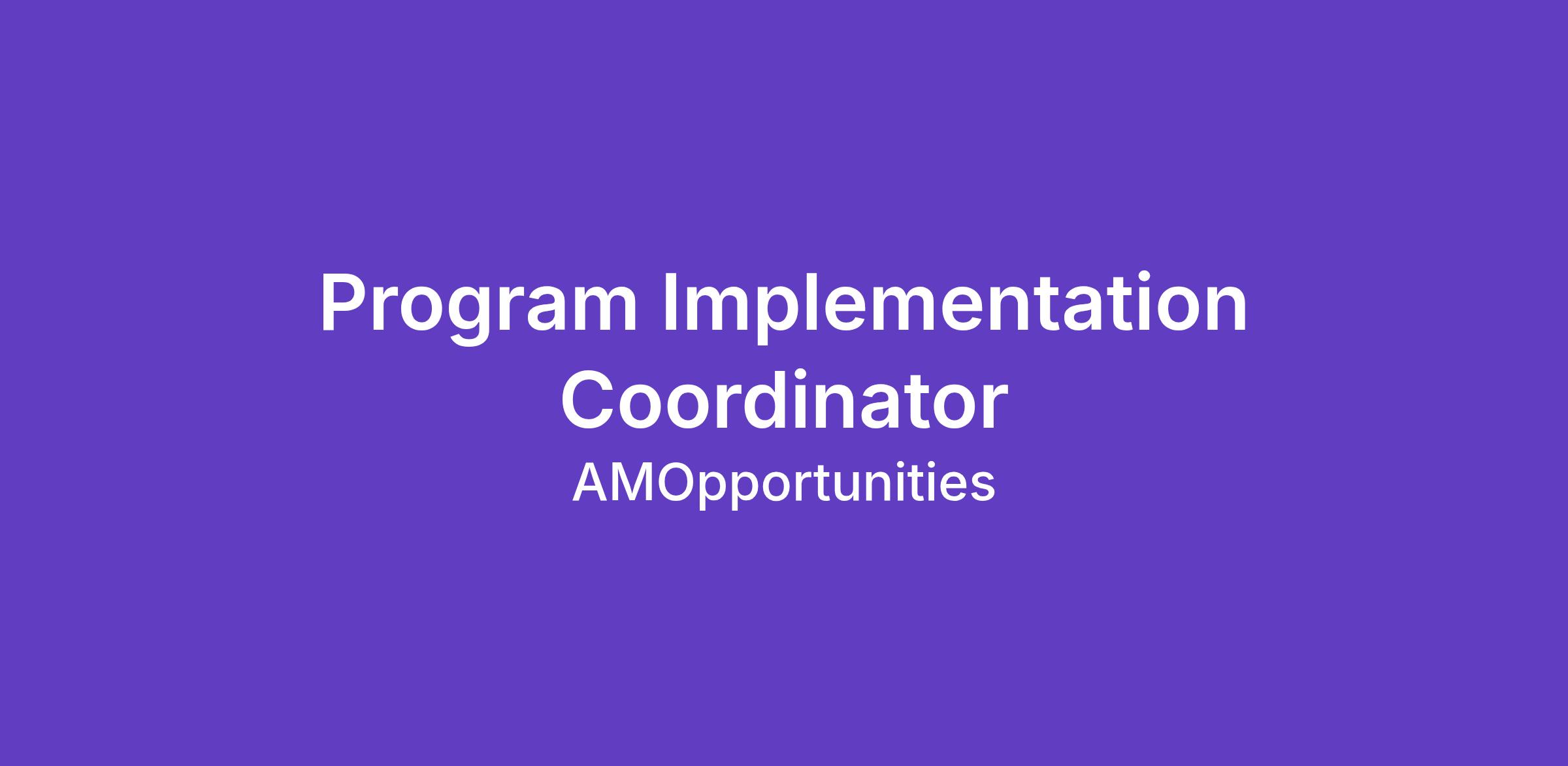 Program Implementation Coordinator

AMOpportunities